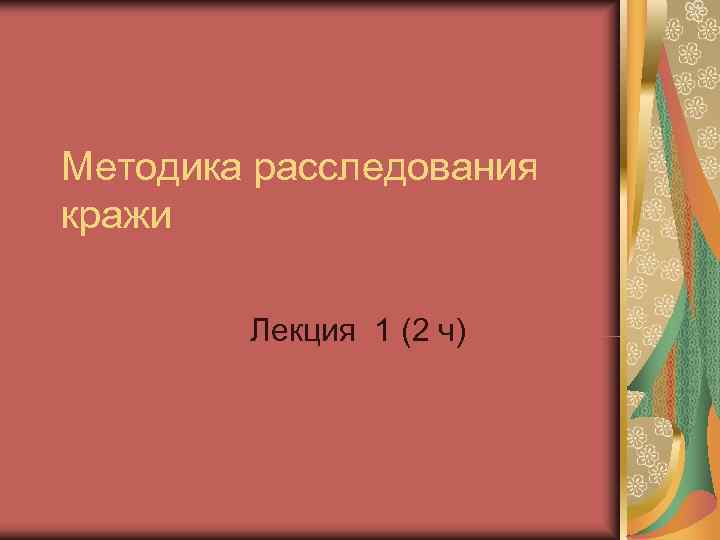 Методика расследования кражи

Лекция 1 (2 ч)